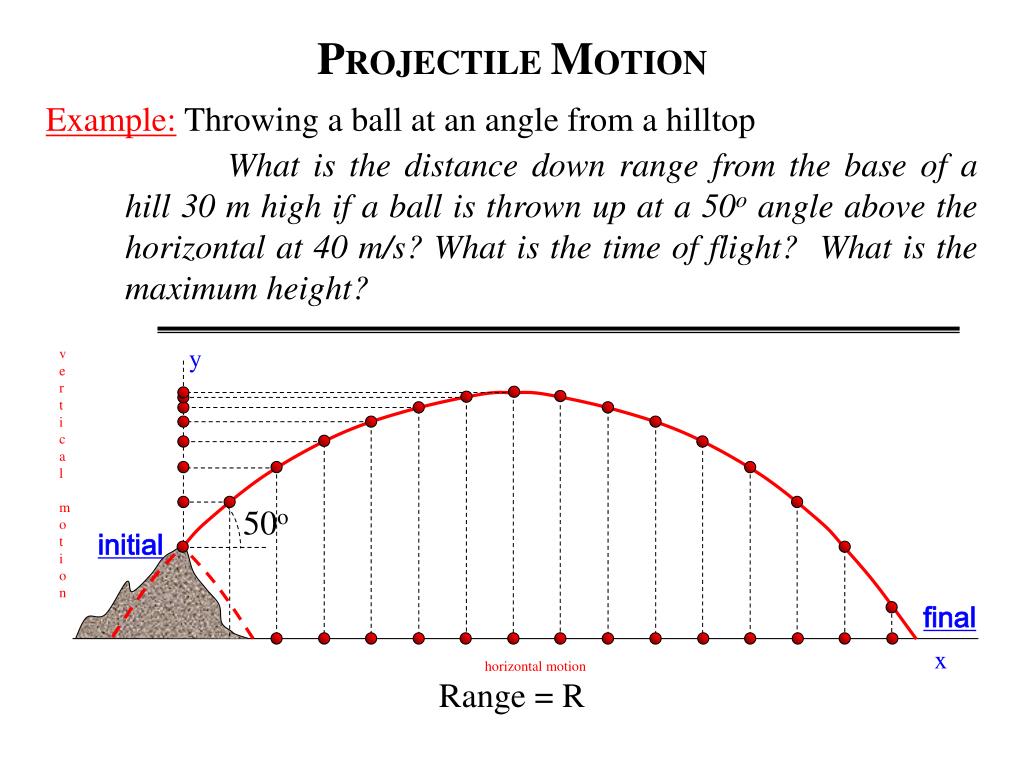 PROJECTILE MOTION

Example: Throwing a ball at an angle from a hilltop

What is the distance down range from the base of a hill 30 m high if a ball is thrown up at a $50^o$ angle above the horizontal at 40 m/s? What is the time of flight? What is the maximum height?

vertical motion

y

$50^o$

initial

final

x

horizontal motion

Range = R